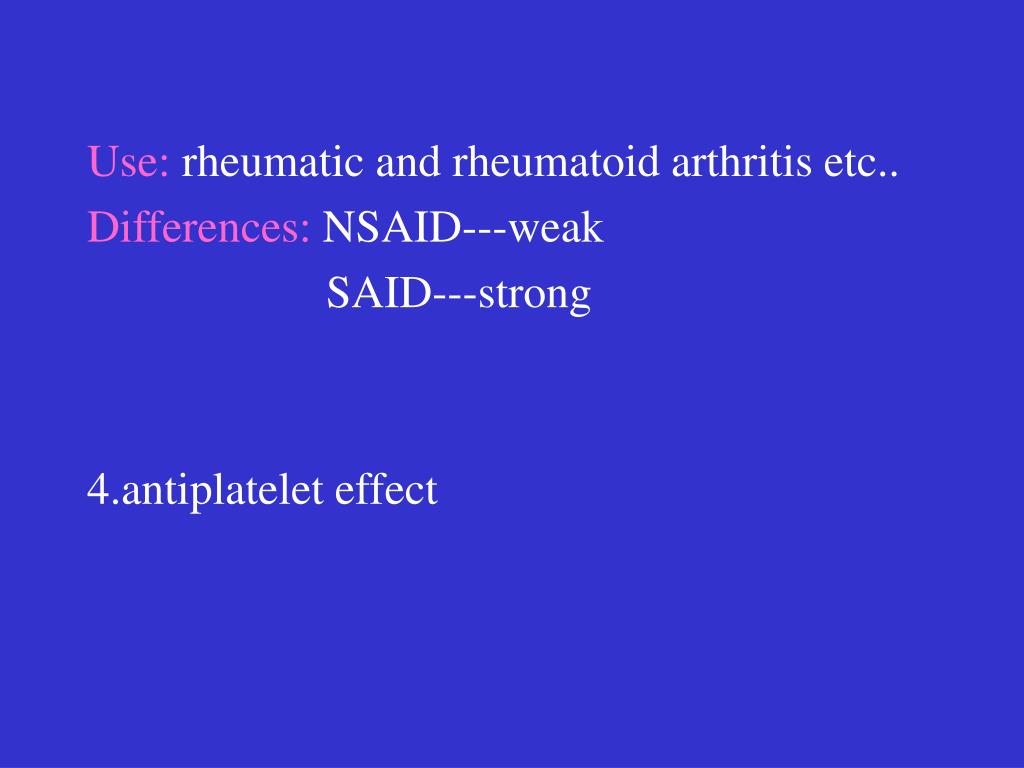 Use: rheumatic and rheumatoid arthritis etc..
Differences: NSAID---weak
SAID---strong

4.antiplatelet effect